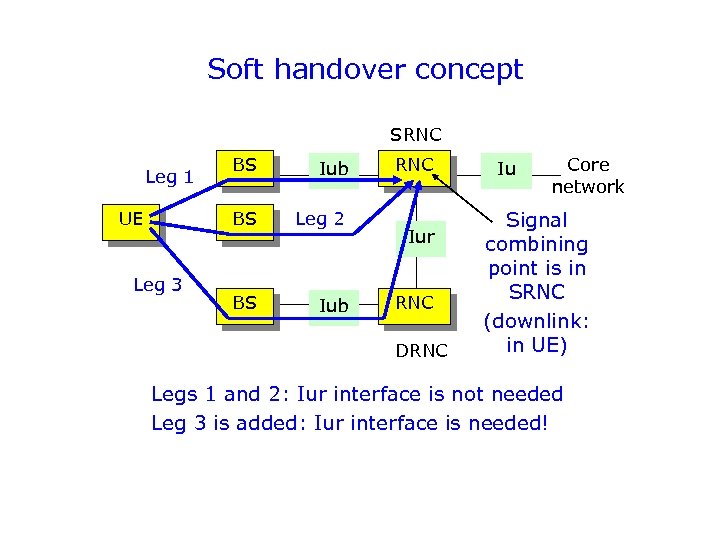 Soft handover concept

SRNC

Leg 1

BS

Iub

RNC

Iu

Core network

UE

BS

Leg 2

Iur

Signal combining point is in SRNC

(downlink: in UE)

Leg 3

BS

Iub

RNC

DRNC

Legs 1 and 2: Iur interface is not needed
Leg 3 is added: Iur interface is needed!